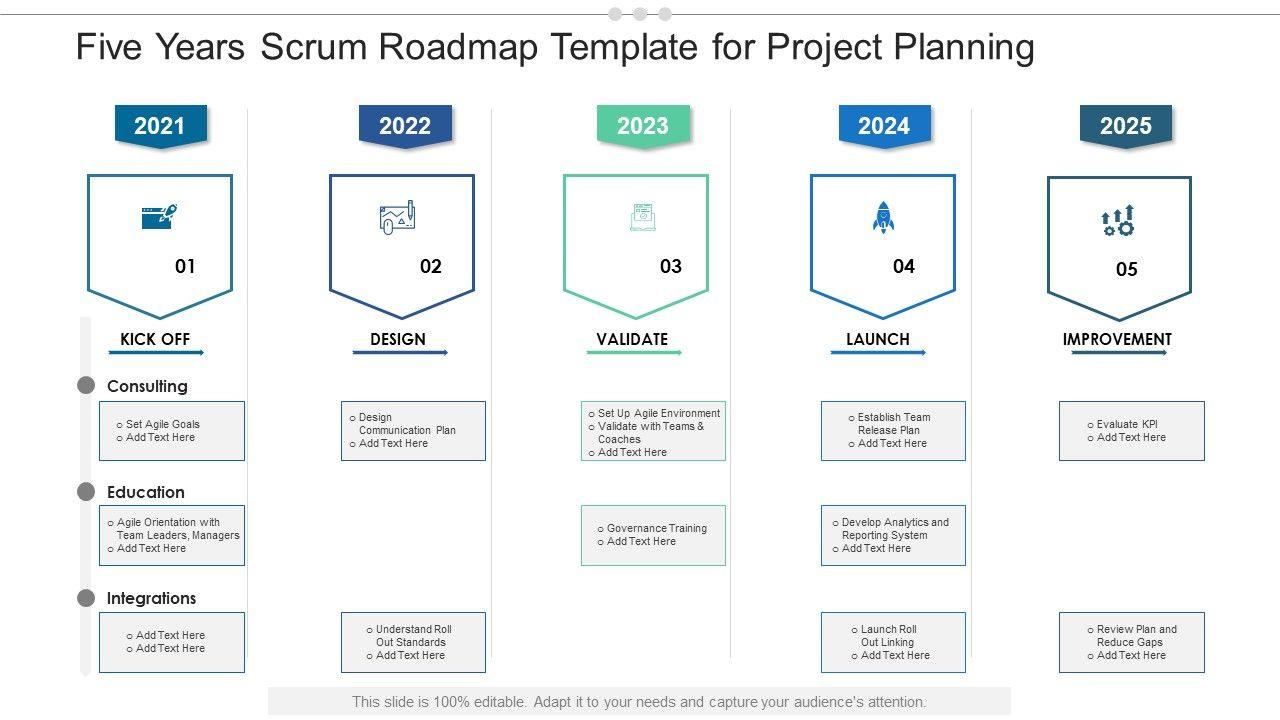 Five Years Scrum Roadmap Template for Project Planning

2021

01

KICK OFF

2022

02

DESIGN

2023

03

VALIDATE

2024

04

LAUNCH

2025

05

IMPROVEMENT

Consulting

o Set Agile Goals
o Add Text Here

o Design Communication Plan
o Add Text Here

o Set Up Agile Environment
o Validate with Teams & Coaches
o Add Text Here

o Establish Team Release Plan
o Add Text Here

o Evaluate KPI
o Add Text Here

Education

o Agile Orientation with Team Leaders, Managers
o Add Text Here

o Governance Training
o Add Text Here

o Develop Analytics and Reporting System
o Add Text Here

Integrations

o Add Text Here
o Add Text Here

o Understand Roll Out Standards
o Add Text Here

o Launch Roll Out Linking
o Add Text Here

o Review Plan and Reduce Gaps
o Add Text Here

This slide is 100% editable. Adapt it to your needs and capture your audience's attention.